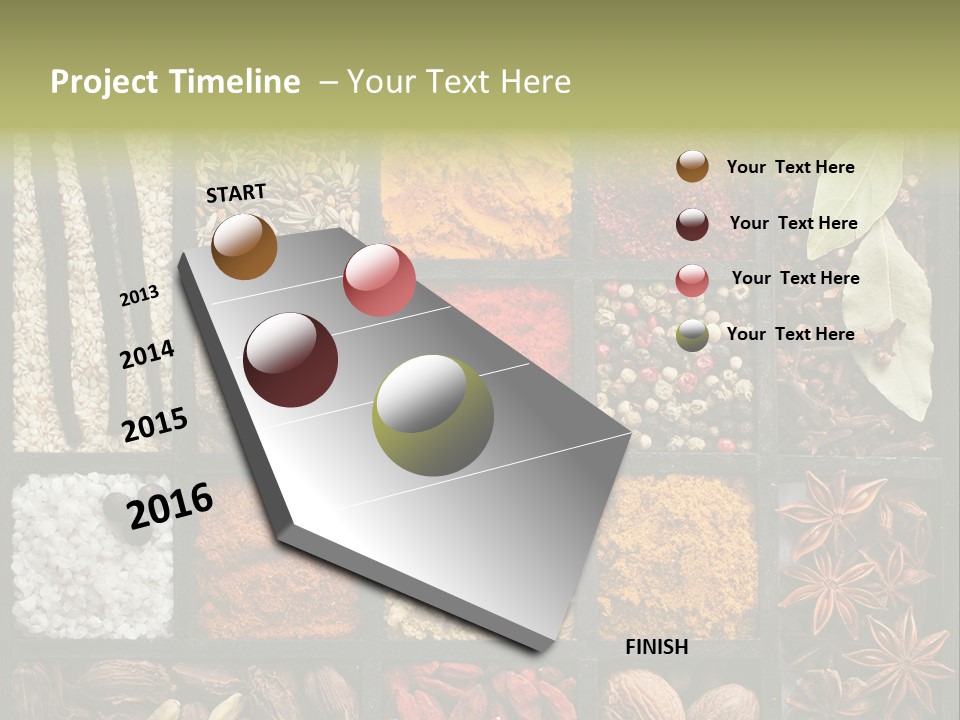 Project Timeline – Your Text Here

START

2013

2014

2015

2016

FINISH

Your Text Here

Your Text Here

Your Text Here

Your Text Here